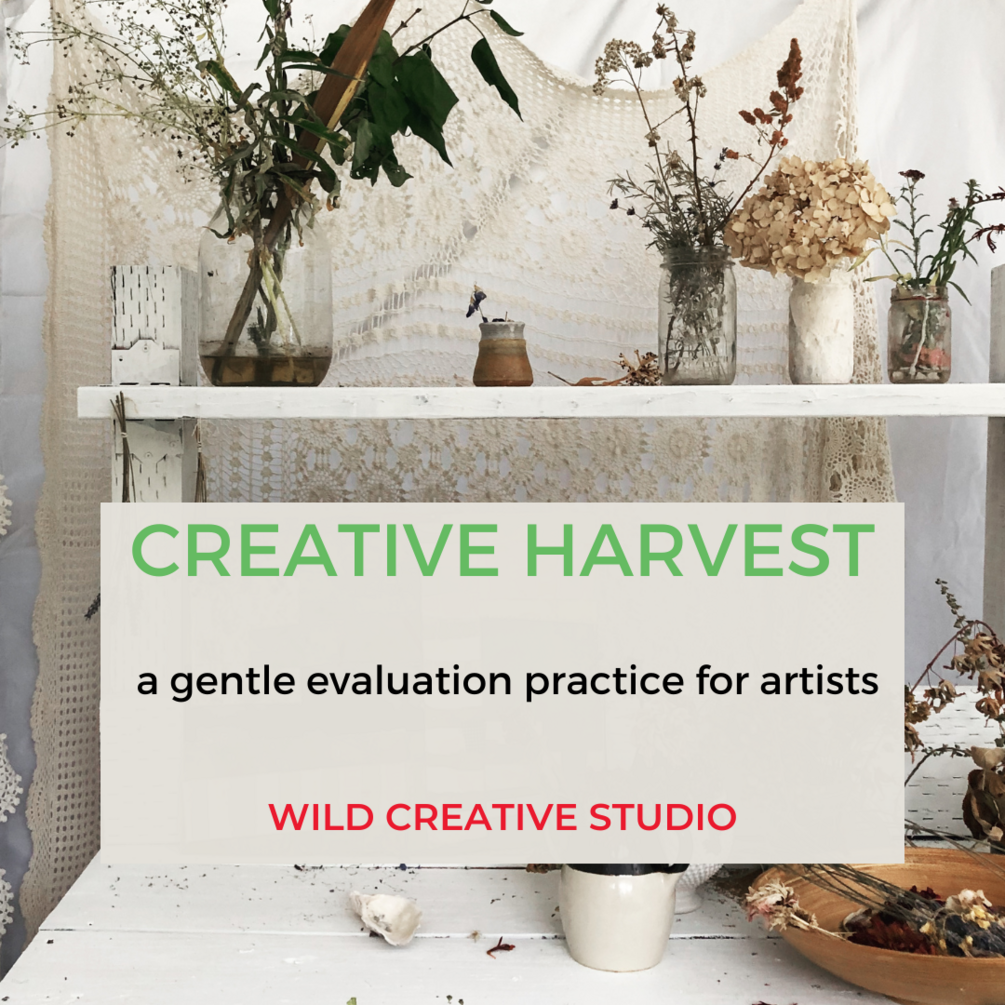 CREATIVE HARVEST

a gentle evaluation practice for artists

WILD CREATIVE STUDIO